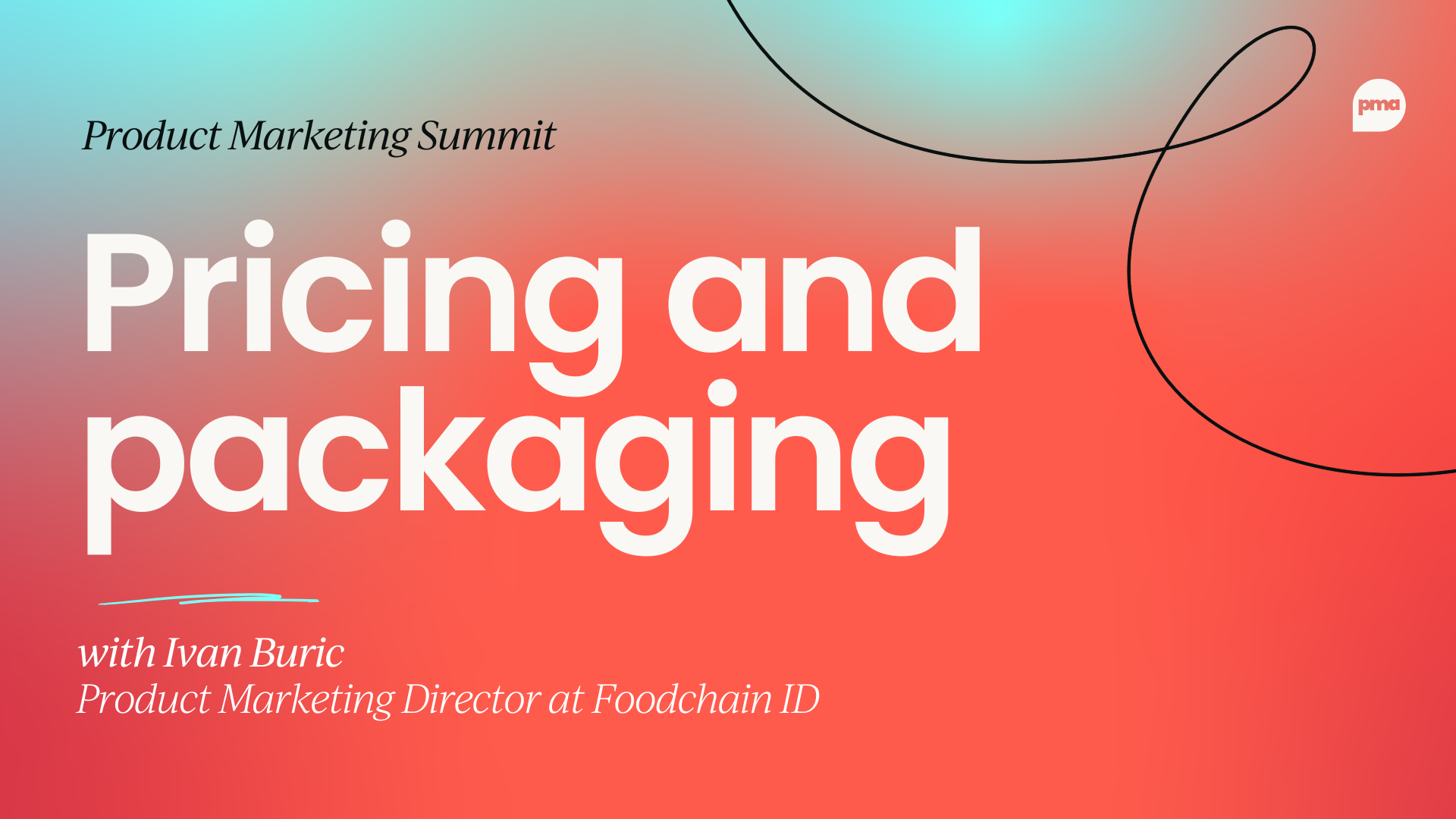 Product Marketing Summit

pma

Pricing and packaging

with Ivan Buric
Product Marketing Director at Foodchain ID